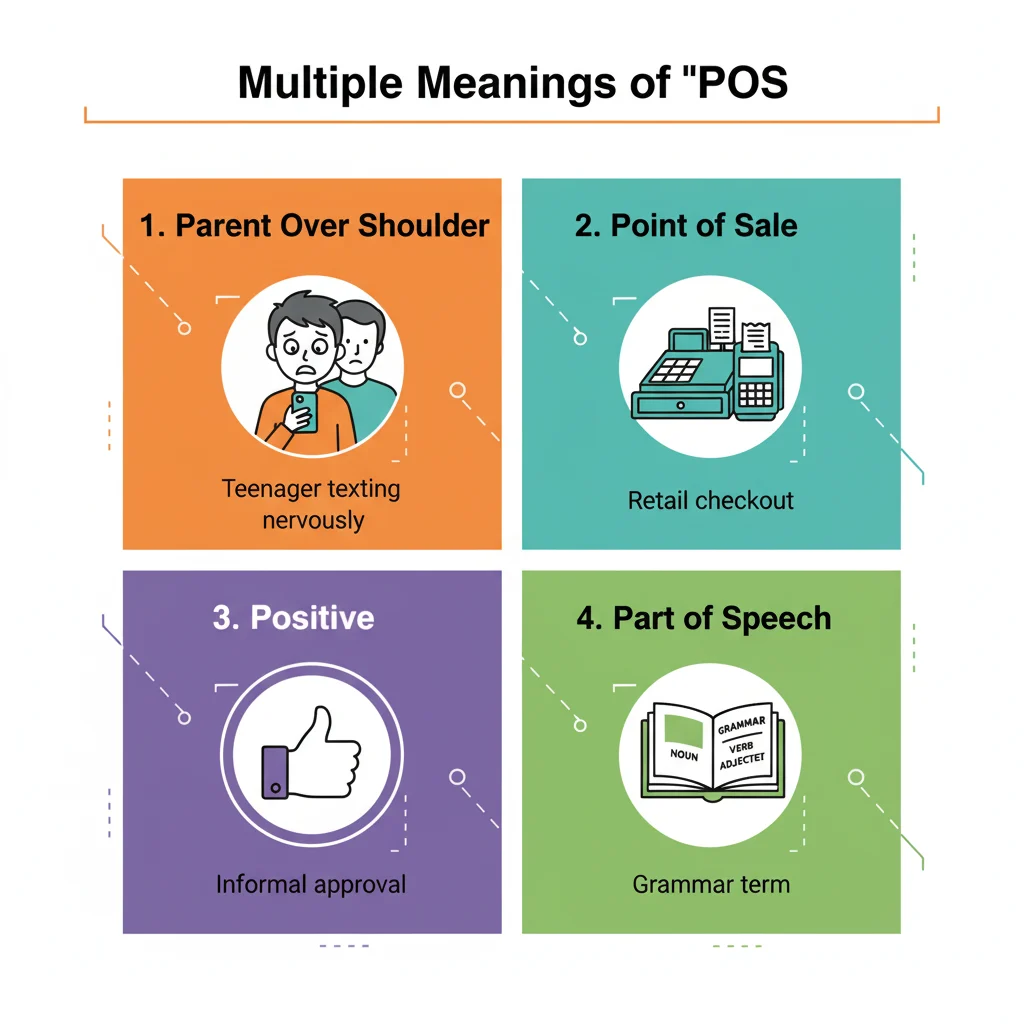 Multiple Meanings of "POS

1. Parent Over Shoulder

Teenager texting nervously

2. Point of Sale

Retail checkout

3. Positive

Informal approval

4. Part of Speech

NOUN

GRAMMAR

VERB

ADJECTET

Grammar term